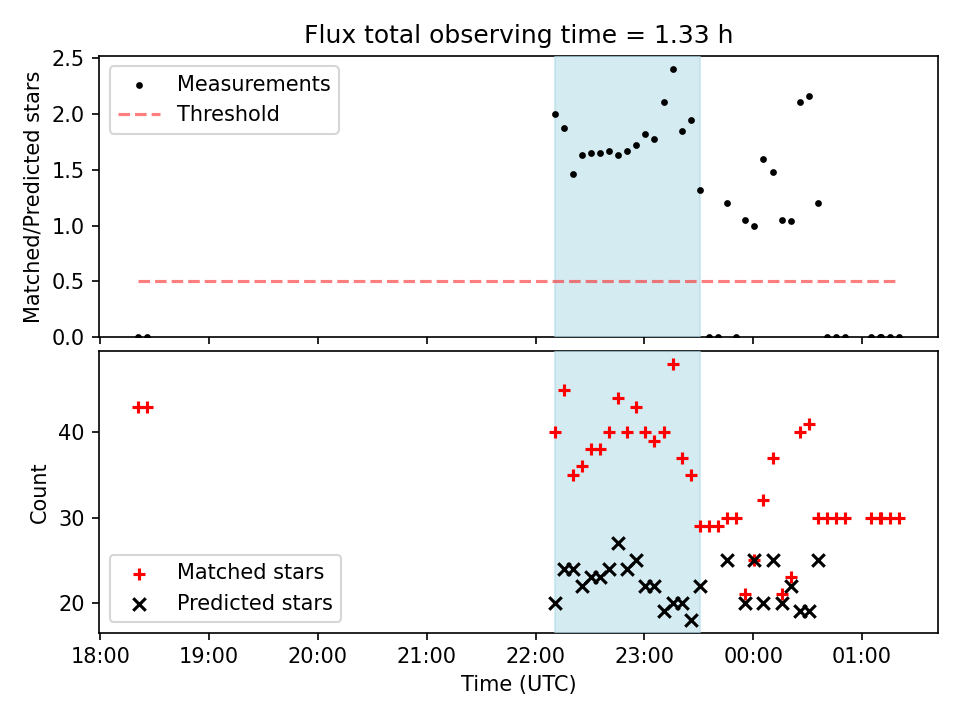 Flux total observing time = 1.33 h

Matched/Predicted stars

2.5
2.0
1.5
1.0
0.5
0.0

Measurements
Threshold

Count

40
30
20

Matched stars
Predicted stars

18:00
19:00
20:00
21:00
22:00
23:00
00:00
01:00

Time (UTC)